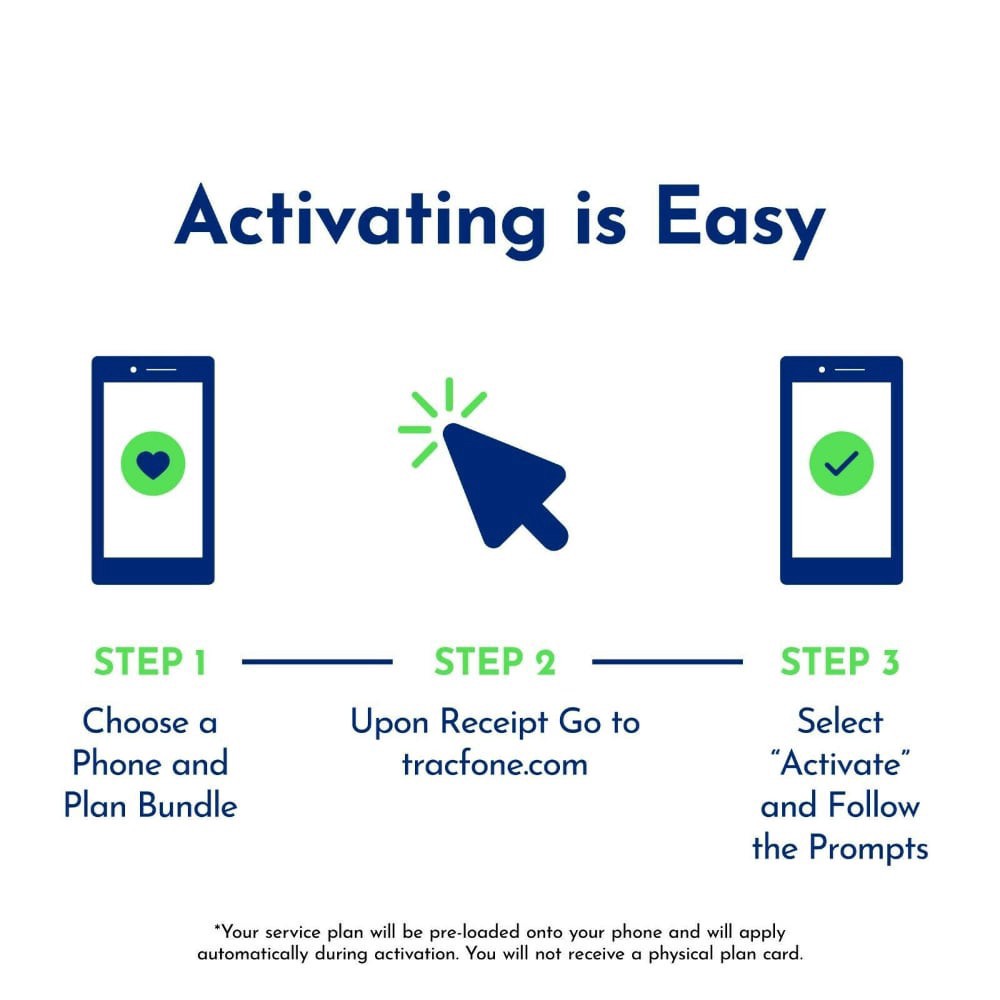 Activating is Easy

STEP 1
Choose a Phone and Plan Bundle

STEP 2
Upon Receipt Go to tracfone.com

STEP 3
Select "Activate" and Follow the Prompts

*Your service plan will be pre-loaded onto your phone and will apply automatically during activation. You will not receive a physical plan card.